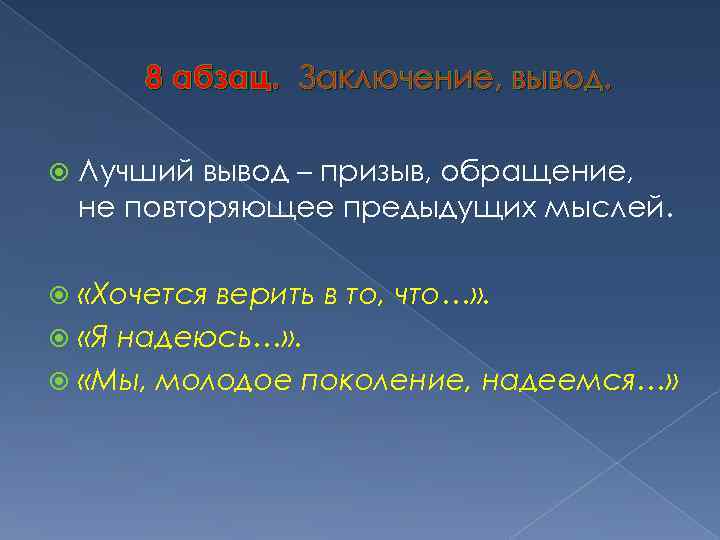 8 абзац. Заключение, вывод.

Лучший вывод – призыв, обращение, не повторяющее предыдущих мыслей.

«Хочется верить в то, что…».

«Я надеюсь…».

«Мы, молодое поколение, надеемся…»